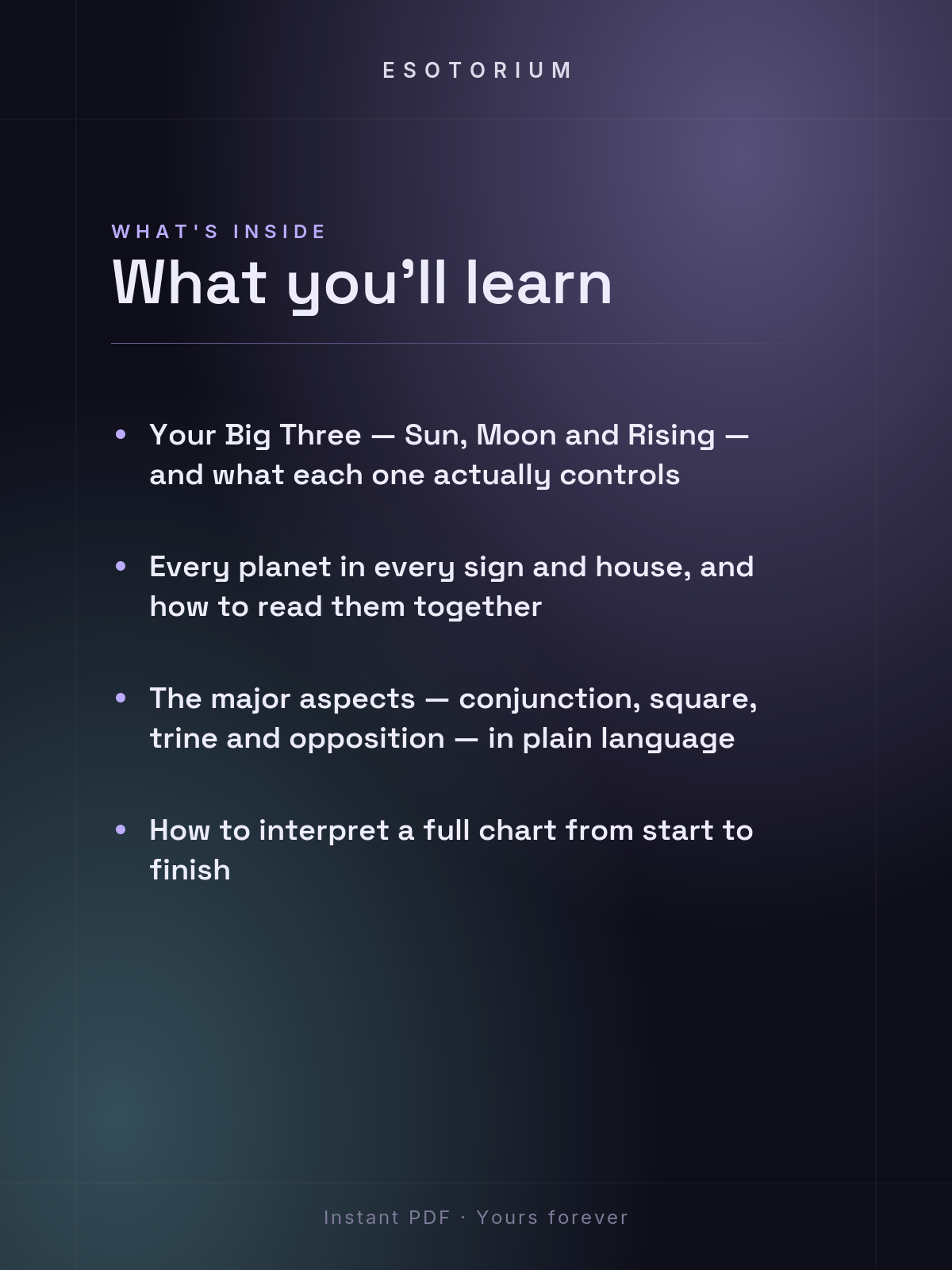 ESOTORIUM

WHAT'S INSIDE

What you'll learn

• Your Big Three — Sun, Moon and Rising — and what each one actually controls

• Every planet in every sign and house, and how to read them together

• The major aspects — conjunction, square, trine and opposition — in plain language

• How to interpret a full chart from start to finish

Instant PDF · Yours forever